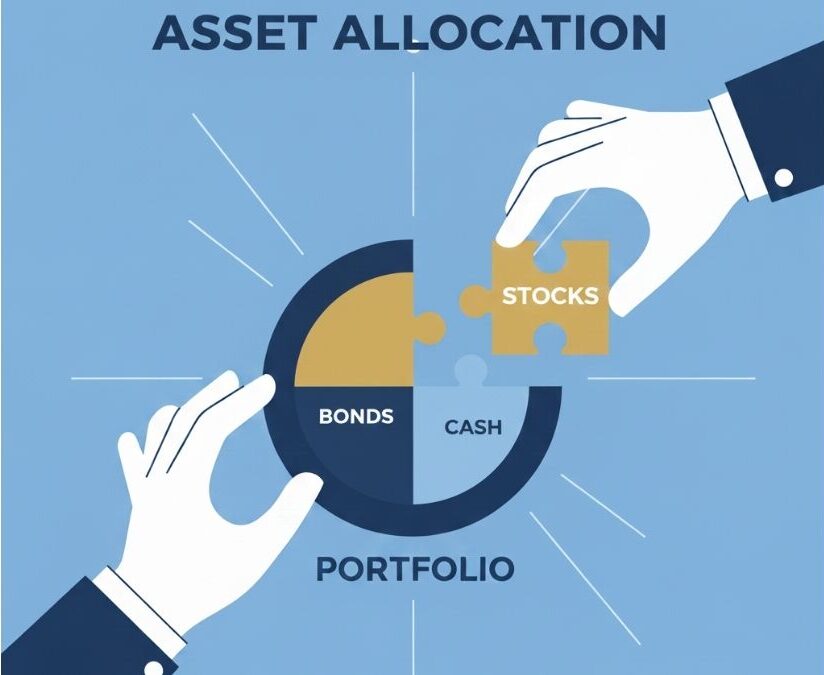 ASSET ALLOCATION

STOCKS

BONDS

CASH

PORTFOLIO